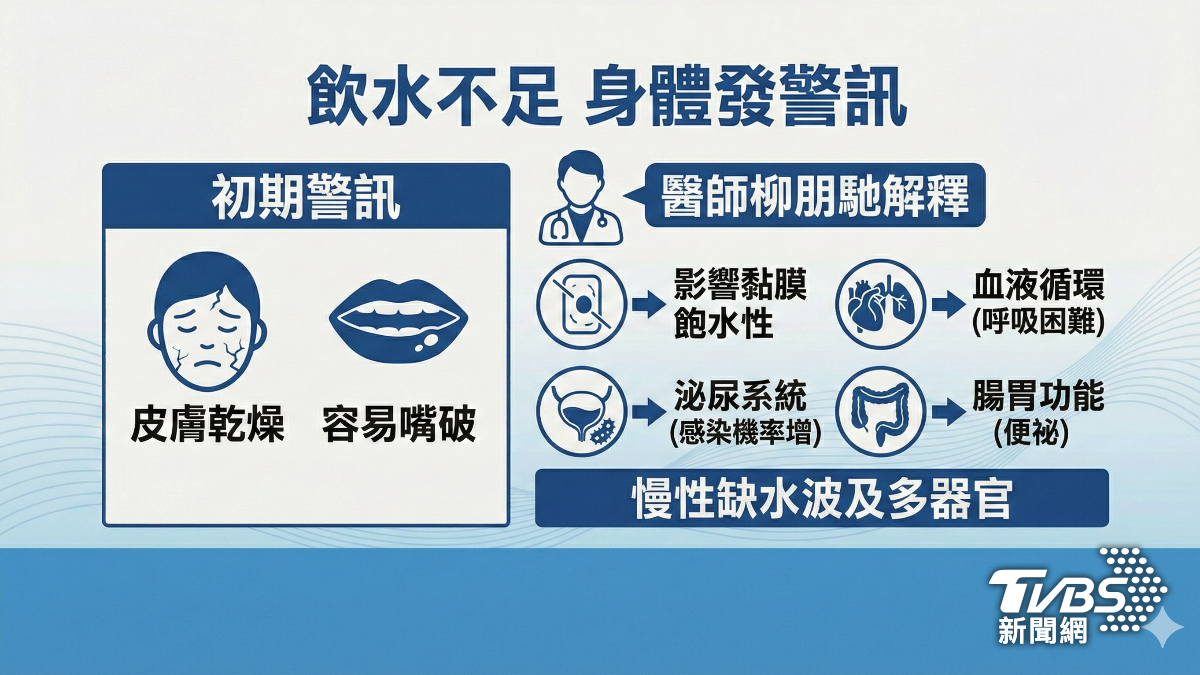 飲水不足 身體發警訊

初期警訊

皮膚乾燥

容易嘴破

醫師柳朋馳解釋

影響黏膜飽水性

血液循環
(呼吸困難)

泌尿系統
(感染機率增)

腸胃功能
(便祕)

慢性缺水波及多器官

TVBS
新聞網